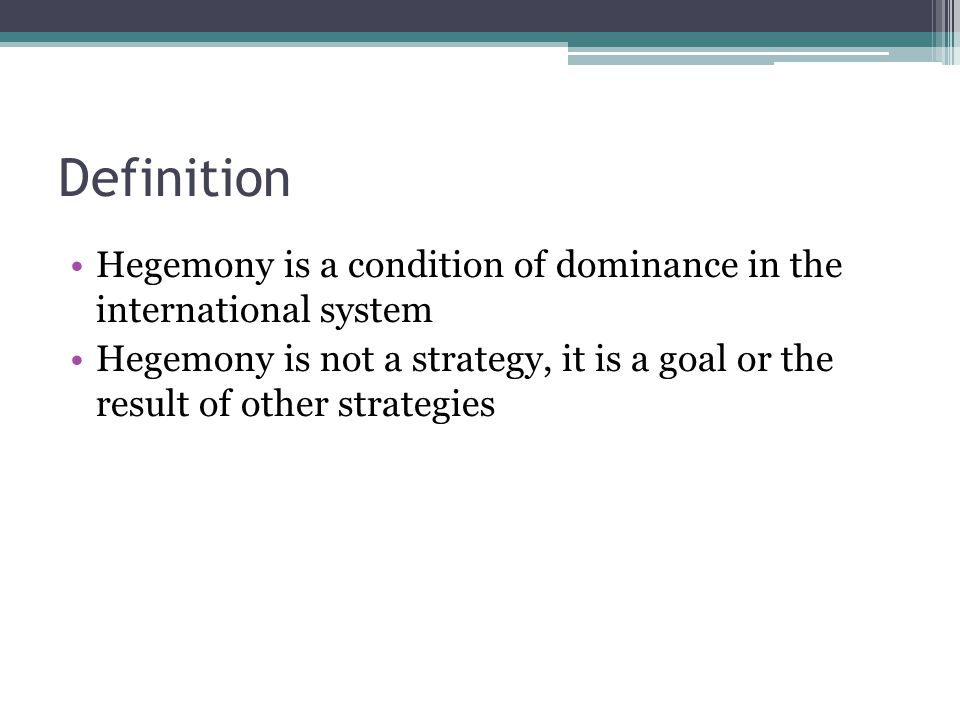 Definition

• Hegemony is a condition of dominance in the international system
• Hegemony is not a strategy, it is a goal or the result of other strategies